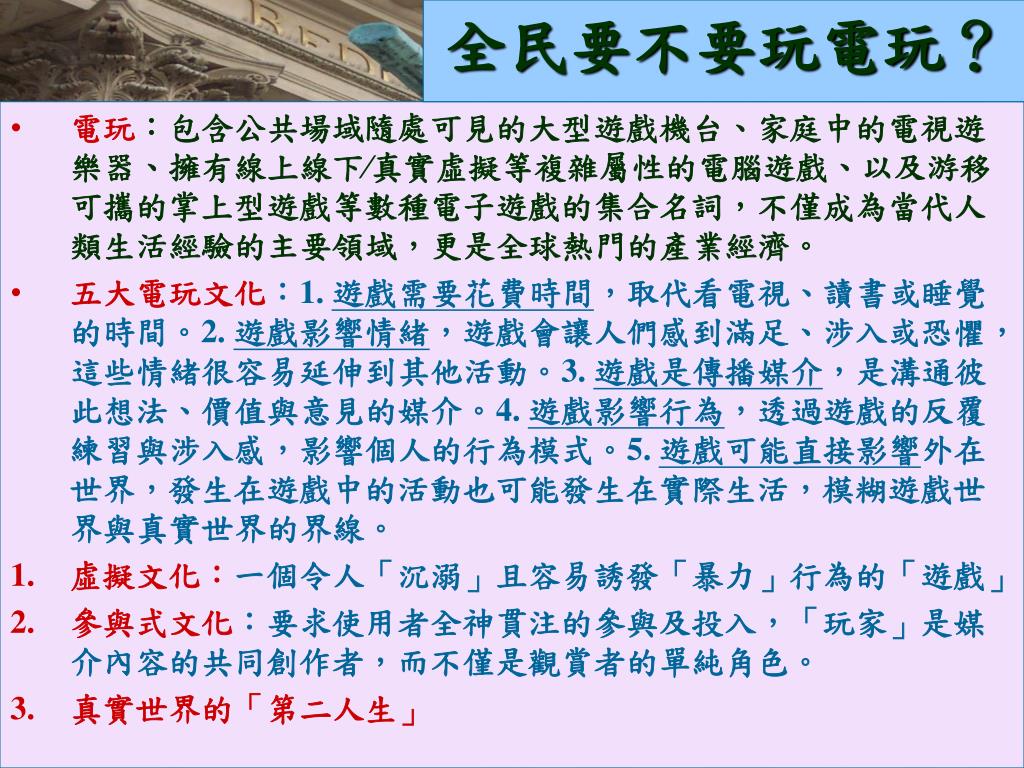 全民要不要玩電玩？

• 電玩：包含公共場域隨處可見的大型遊戲機台、家庭中的電視遊樂器、擁有線上線下/真實虛擬等複雜屬性的電腦遊戲、以及游移可攜的掌上型遊戲等數種電子遊戲的集合名詞，不僅成為當代人類生活經驗的主要領域，更是全球熱門的產業經濟。

• 五大電玩文化：1. 遊戲需要花費時間，取代看電視、讀書或睡覺的時間。2. 遊戲影響情緒，遊戲會讓人們感到滿足、涉入或恐懼，這些情緒很容易延伸到其他活動。3. 遊戲是傳播媒介，是溝通彼此想法、價值與意見的媒介。4. 遊戲影響行為，透過遊戲的反覆練習與涉入感，影響個人的行為模式。5. 遊戲可能直接影響外在世界，發生在遊戲中的活動也可能發生在實際生活，模糊遊戲世界與真實世界的界線。

1. 虛擬文化：一個令人「沉溺」且容易誘發「暴力」行為的「遊戲」

2. 參與式文化：要求使用者全神貫注的參與及投入，「玩家」是媒介內容的共同創作者，而不僅是觀賞者的單純角色。

3. 真實世界的「第二人生」